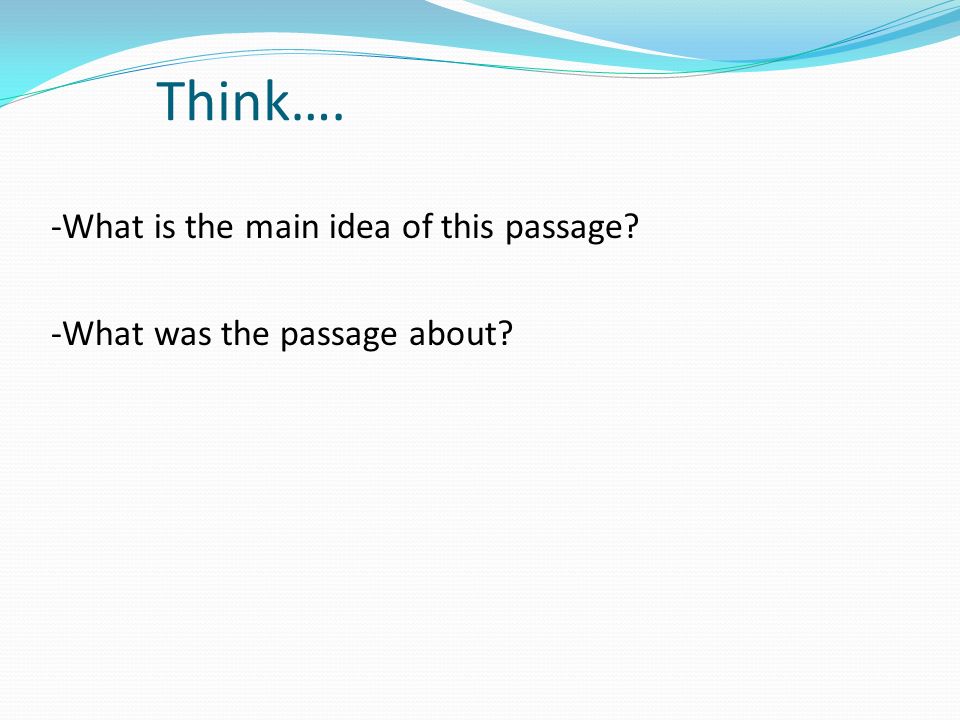 Think….

-What is the main idea of this passage?

-What was the passage about?